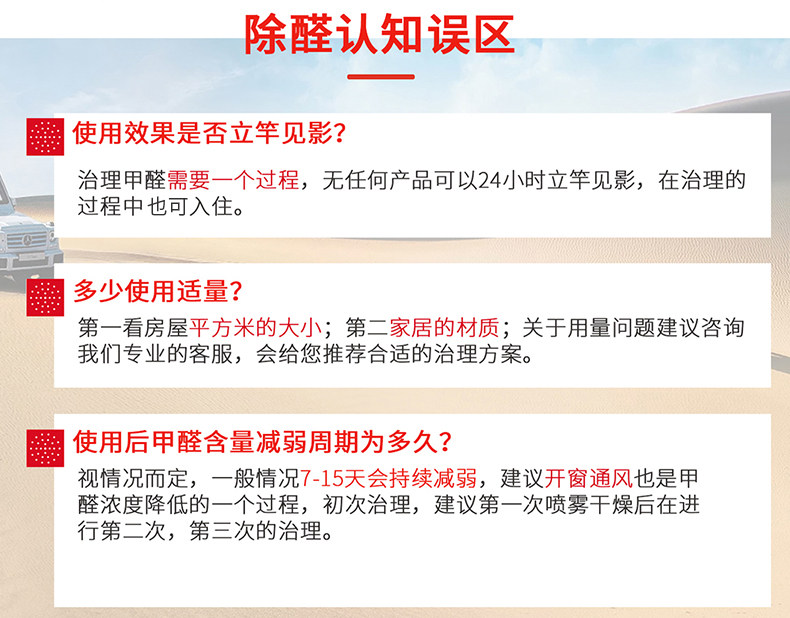 除醛认知误区

使用效果是否立竿见影？

治理甲醛需要一个过程，无任何产品可以24小时立竿见影，在治理的过程中也可入住。

多少使用适量？

第一看房屋平方米的大小；第二家居的材质；关于用量问题建议咨询我们专业的客服，会给您推荐合适的治理方案。

使用后甲醛含量减弱周期为多久？

视情况而定，一般情况7-15天会持续减弱，建议开窗通风也是甲醛浓度降低的一个过程，初次治理，建议第一次喷雾干燥后在进行第二次，第三次的治理。